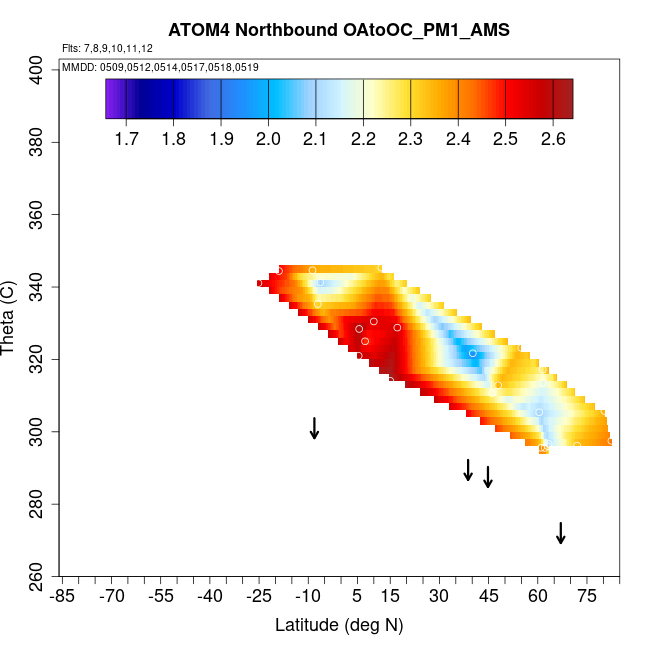 ATOM4 Northbound OAtoOC_PM1_AMS

Flts: 7,8,9,10,11,12

MMDD: 0509,0512,0514,0517,0518,0519

1.7 1.8 1.9 2.0 2.1 2.2 2.3 2.4 2.5 2.6

Theta (C)

400
380
360
340
320
300
280
260

-85 -70 -55 -40 -25 -10 5 15 30 45 60 75

Latitude (deg N)